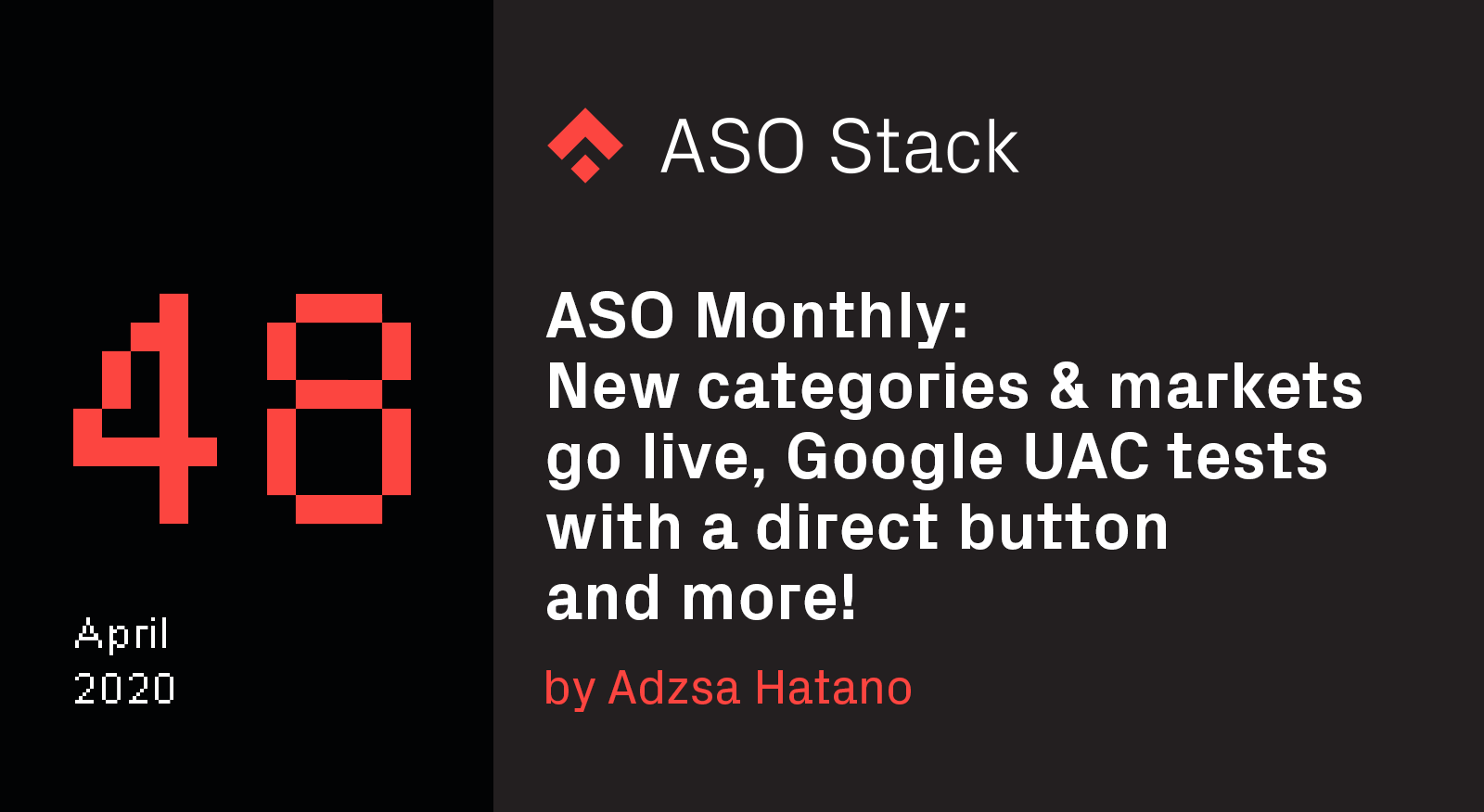 48

April
2020

ASO Stack

ASO Monthly:
New categories & markets go live, Google UAC tests with a direct button and more!

by Adzsa Hatano